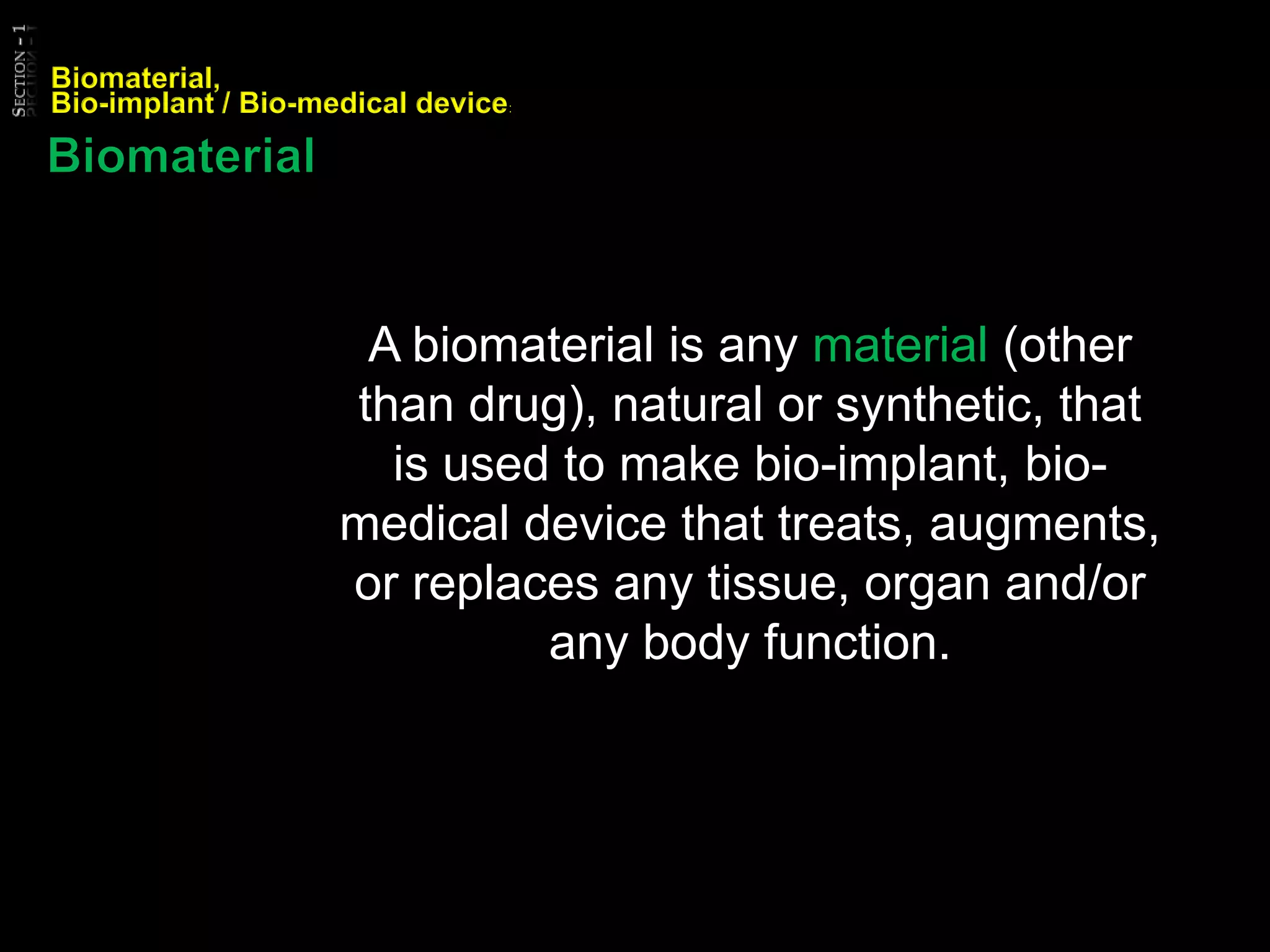 SECTION - 1

Biomaterial,
Bio-implant / Bio-medical device:

Biomaterial

A biomaterial is any material (other than drug), natural or synthetic, that is used to make bio-implant, bio-medical device that treats, augments, or replaces any tissue, organ and/or any body function.